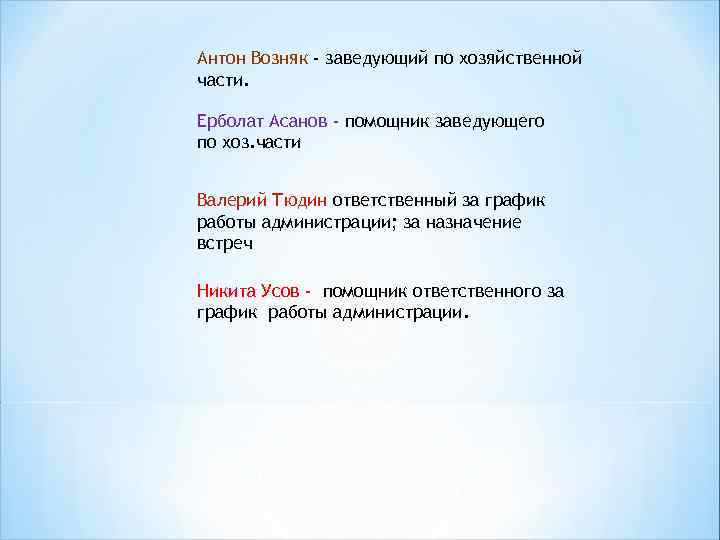 Антон Возняк - заведующий по хозяйственной части.

Ерболат Асанов - помощник заведующего по хоз.части

Валерий Тюдин ответственный за график работы администрации; за назначение встреч

Никита Усов - помощник ответственного за график работы администрации.